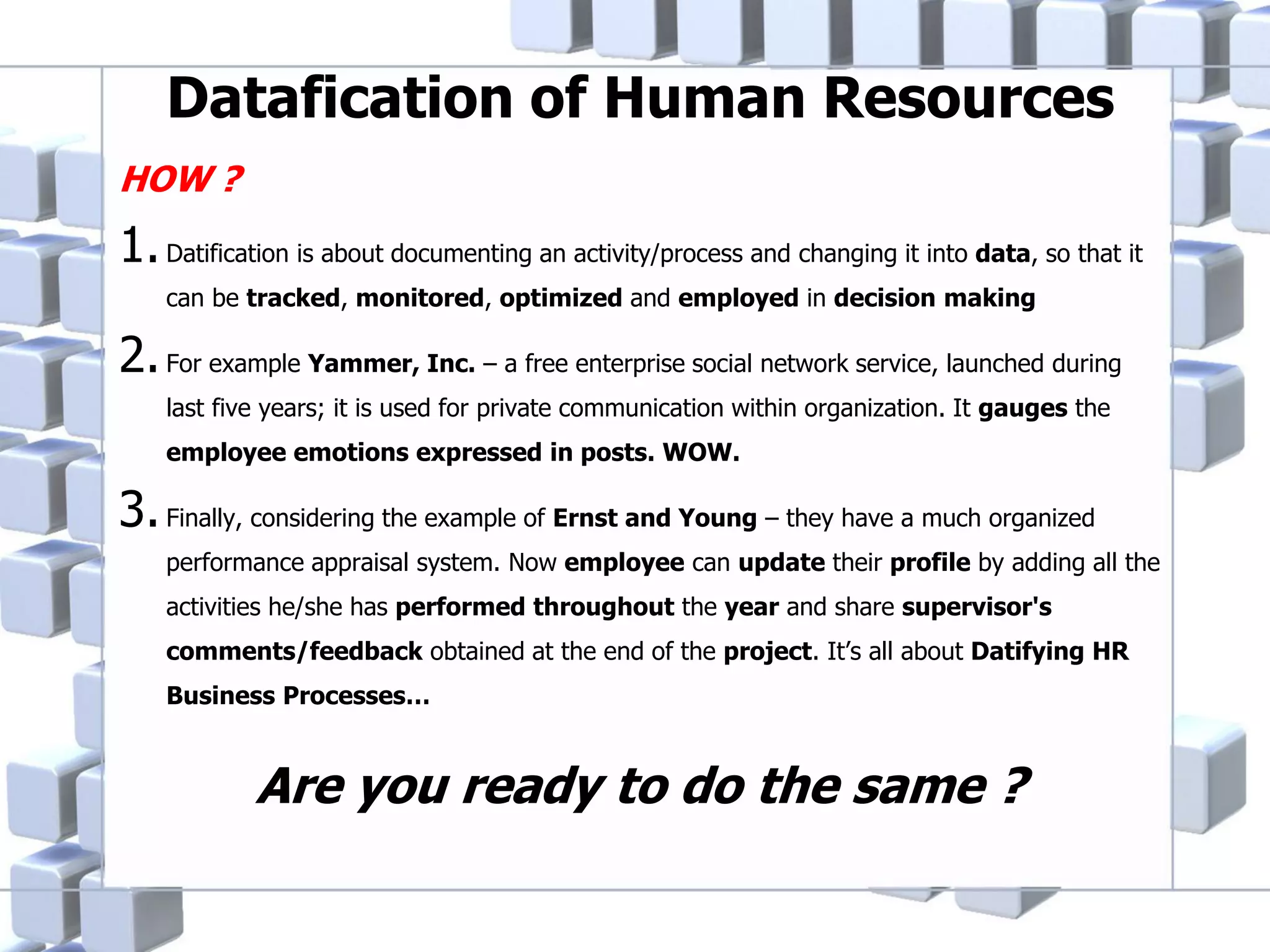 Datafication of Human Resources

HOW ?

1. Datification is about documenting an activity/process and changing it into data, so that it can be tracked, monitored, optimized and employed in decision making

2. For example Yammer, Inc. – a free enterprise social network service, launched during last five years; it is used for private communication within organization. It gauges the employee emotions expressed in posts. WOW.

3. Finally, considering the example of Ernst and Young – they have a much organized performance appraisal system. Now employee can update their profile by adding all the activities he/she has performed throughout the year and share supervisor's comments/feedback obtained at the end of the project. It's all about Datifying HR Business Processes…

Are you ready to do the same ?